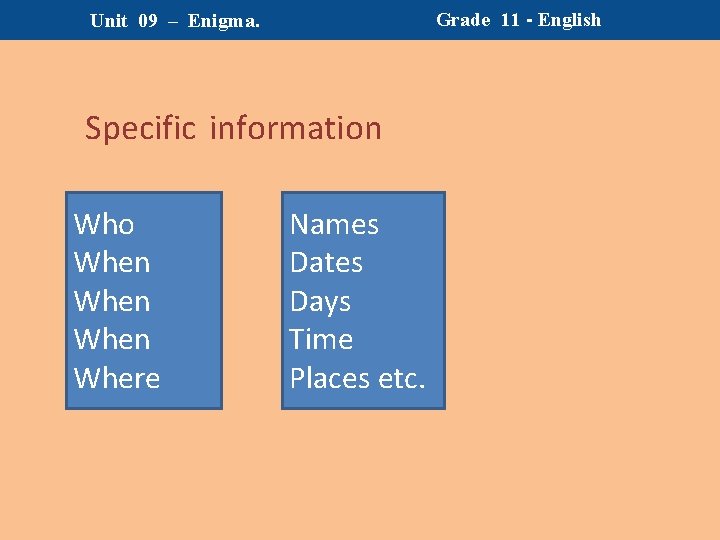 Unit 09 – Enigma.

Grade 11 - English

Specific information

Who
When
When
When
Where

Names
Dates
Days
Time
Places etc.